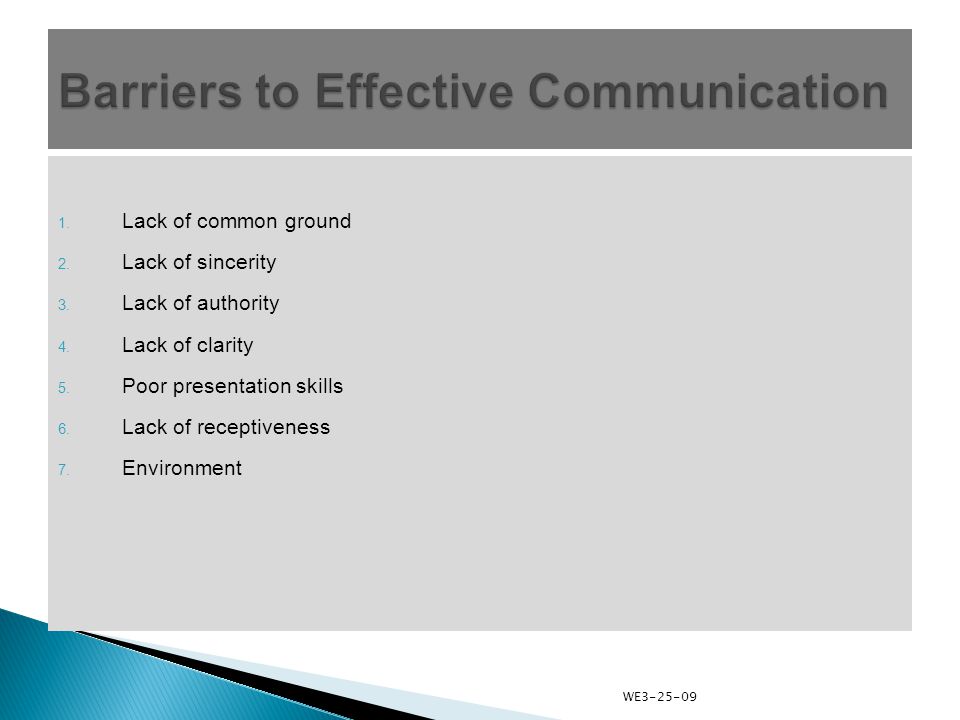 Barriers to Effective Communication

1. Lack of common ground
2. Lack of sincerity
3. Lack of authority
4. Lack of clarity
5. Poor presentation skills
6. Lack of receptiveness
7. Environment

WE3-25-09